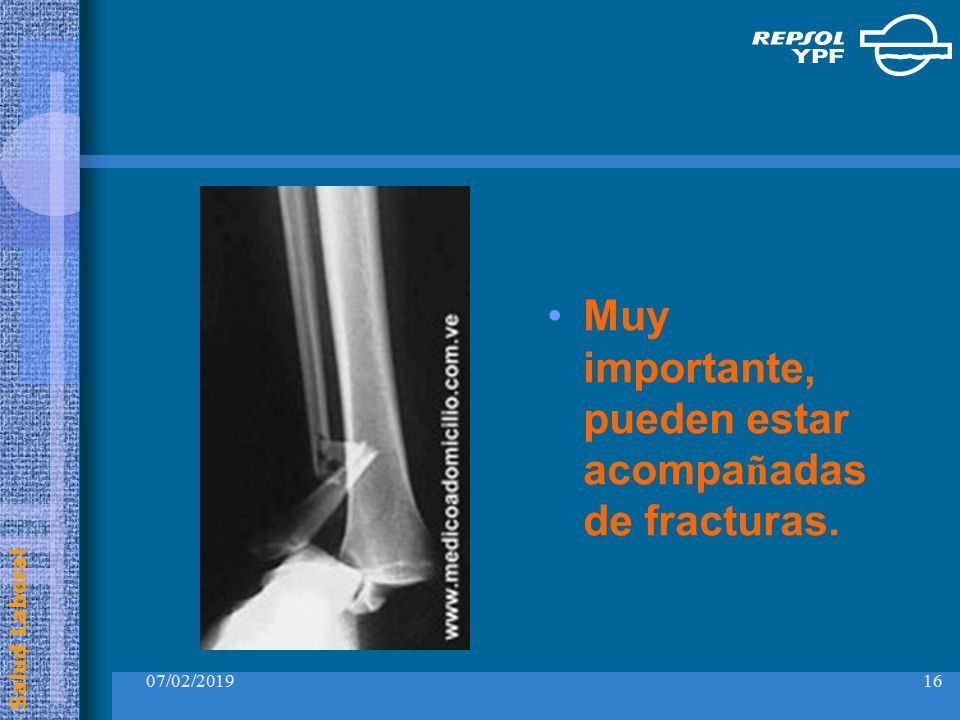 REPSOL YPF

www.medicoadomicilio.com.ve

• Muy importante, pueden estar acompañadas de fracturas.

Salud Laboral

07/02/2019

16